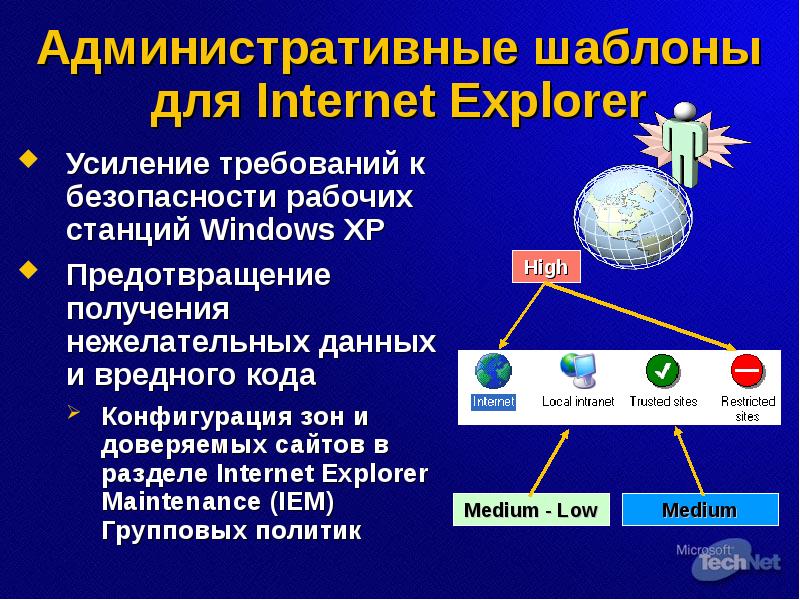 Административные шаблоны для Internet Explorer

Усиление требований к безопасности рабочих станций Windows XP

Предотвращение получения нежелательных данных и вредного кода

Конфигурация зон и доверяемых сайтов в разделе Internet Explorer Maintenance (IEM) Групповых политик

High

Internet

Local intranet

Trusted sites

Restricted sites

Medium - Low

Medium

Microsoft TechNet